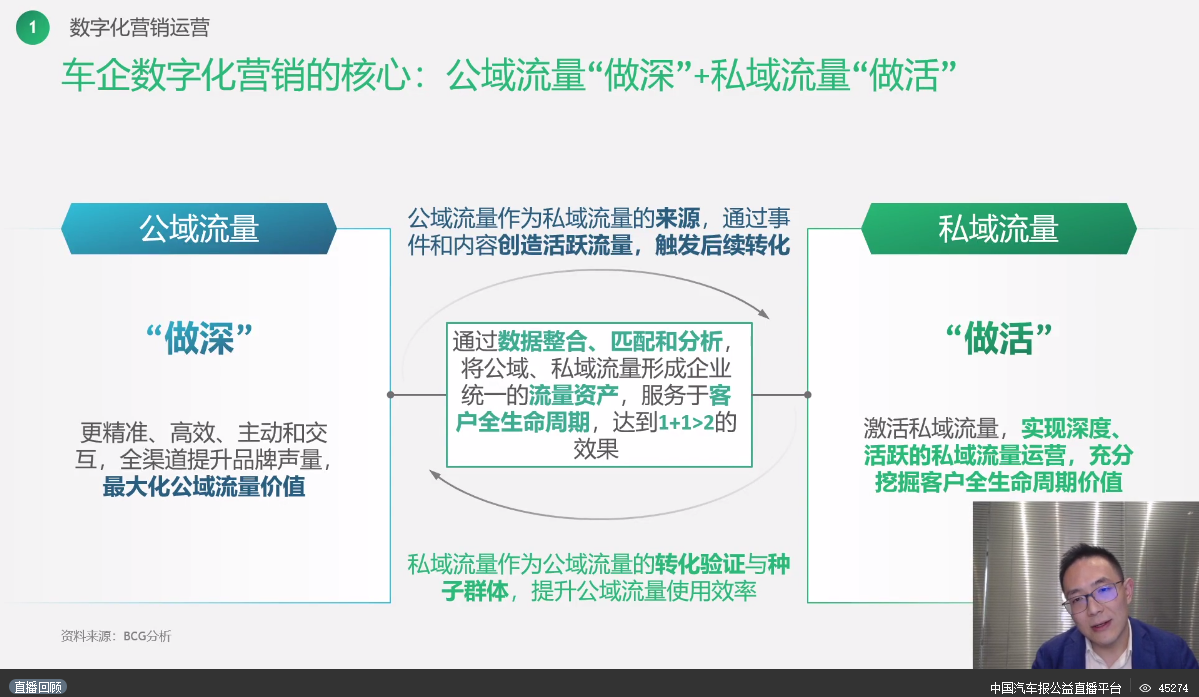 1 数字化营销运营

车企数字化营销的核心：公域流量“做深”+私域流量“做活”

公域流量

“做深”

更精准、高效、主动和交互，全渠道提升品牌声量，最大化公域流量价值

公域流量作为私域流量的来源，通过事件和内容创造活跃流量，触发后续转化

通过数据整合、匹配和分析，将公域、私域流量形成企业统一的流量资产，服务于客户全生命周期，达到1+1>2的效果

私域流量作为公域流量的转化验证与种子群体，提升公域流量使用效率

私域流量

“做活”

激活私域流量，实现深度、活跃的私域流量运营，充分挖掘客户全生命周期价值

资料来源：BCG分析

直播回顾

中国汽车报公益直播平台 45274